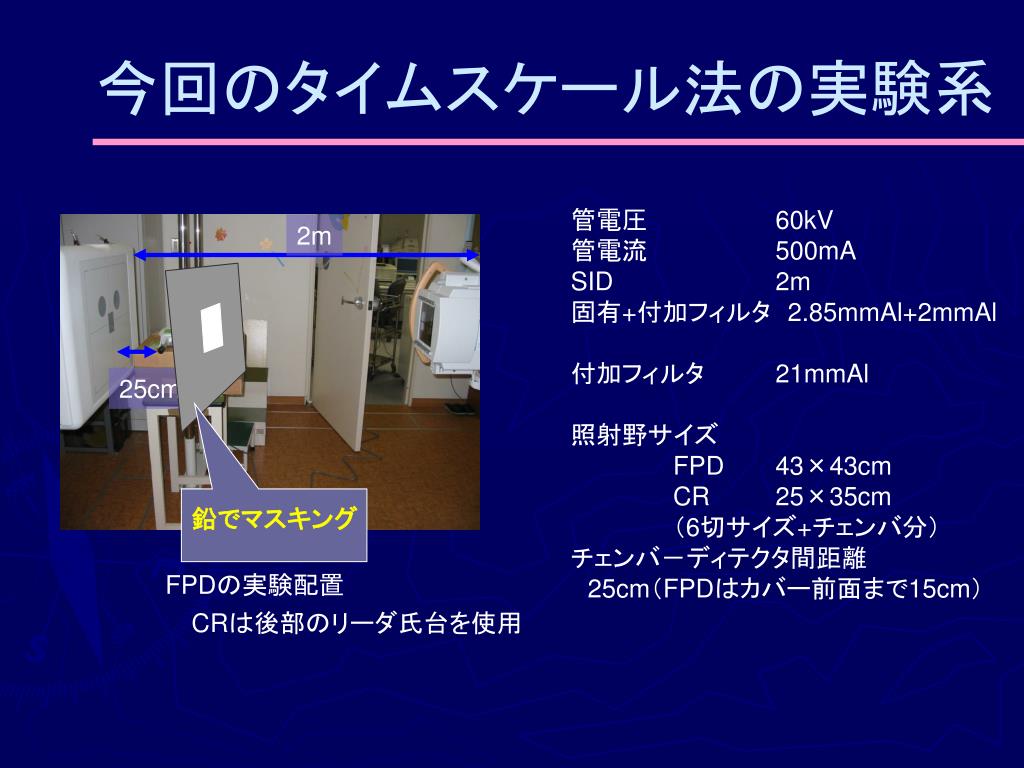 今回のタイムスケール法の実験系

2m

25cm

鉛でマスキング

FPDの実験配置

CRは後部のリーダ氏台を使用

管電圧 60kV
管電流 500mA
SID 2m
固有+付加フィルタ 2.85mmAl+2mmAl

付加フィルタ 21mmAl

照射野サイズ
FPD 43×43cm
CR 25×35cm
（6切サイズ+チェンバ分）
チェンバーディテクタ間距離
25cm（FPDはカバー前面まで15cm）